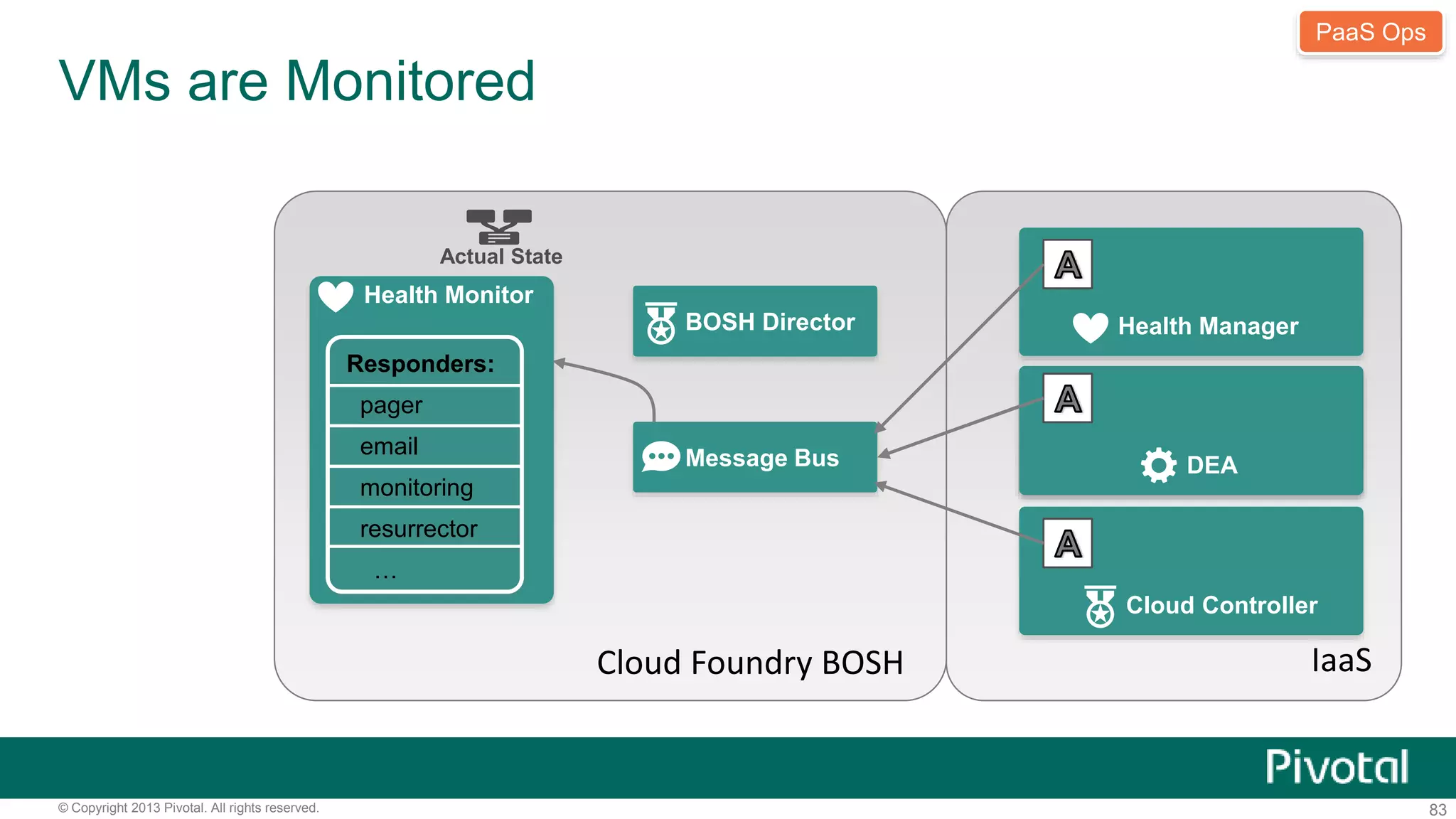 PaaS Ops

VMs are Monitored

Actual State

Health Monitor

Responders:

pager

email

monitoring

resurrector

...

BOSH Director

Message Bus

Cloud Foundry BOSH

A

Health Manager

A

DEA

A

Cloud Controller

IaaS

Pivotal

© Copyright 2013 Pivotal. All rights reserved.

83